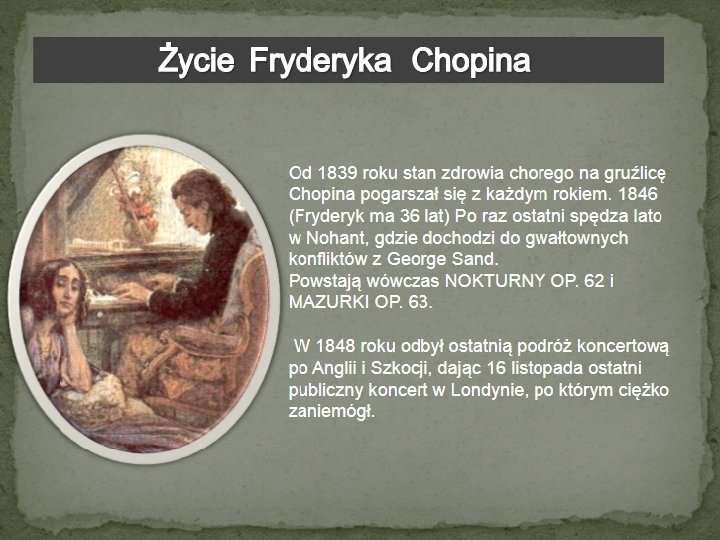 Życie Fryderyka Chopina

Od 1839 roku stan zdrowia chorego na gruźlicę Chopina pogarszał się z każdym rokiem. 1846 (Fryderyk ma 36 lat) Po raz ostatni spędza lato w Nohant, gdzie dochodzi do gwałtownych konfliktów z George Sand.
Powstają wówczas NOKTURNY OP. 62 i MAZURKI OP. 63.

W 1848 roku odbył ostatnią podróż koncertową po Anglii i Szkocji, dając 16 listopada ostatni publiczny koncert w Londynie, po którym ciężko zaniemógł.